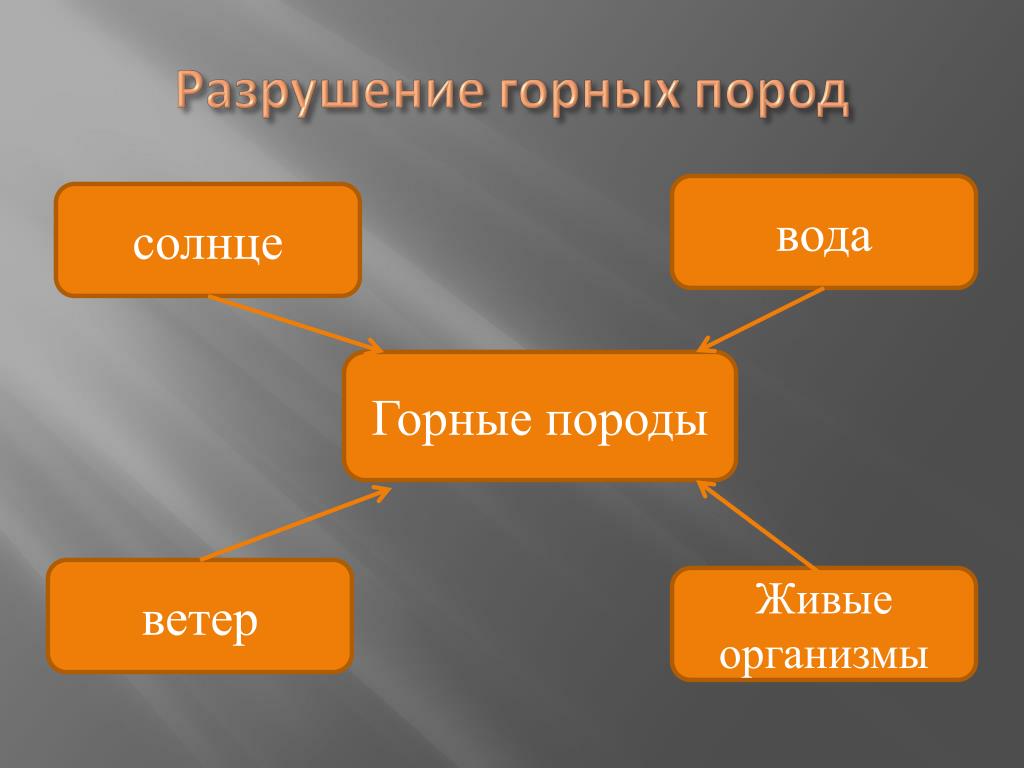 Разрушение горных пород

солнце

вода

Горные породы

ветер

Живые организмы